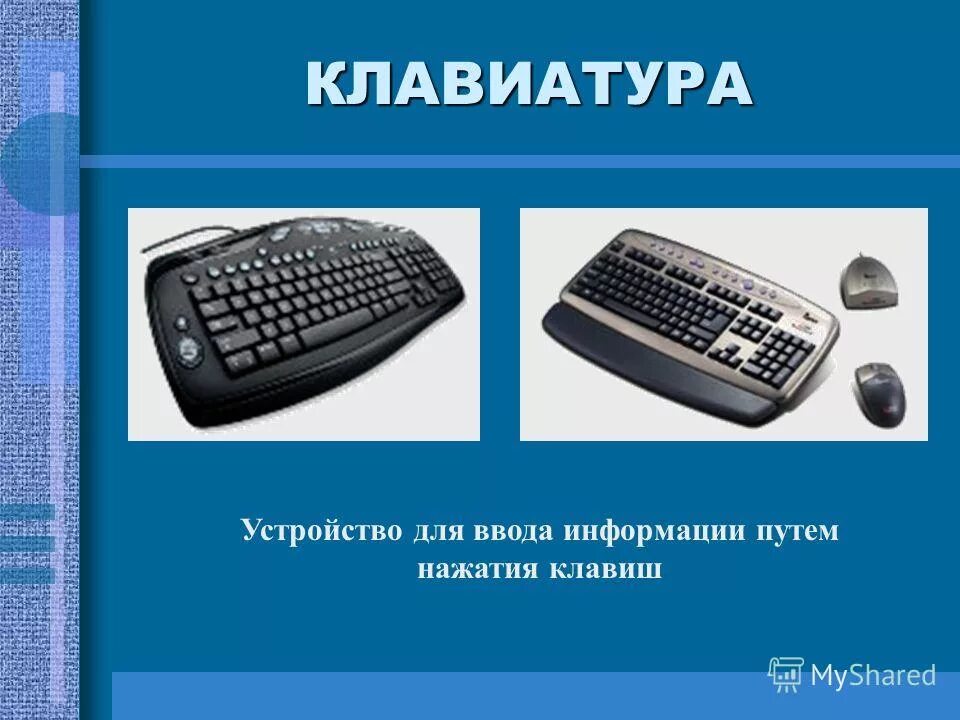 КЛАВИАТУРА

Устройство для ввода информации путем нажатия клавиш

MyShared